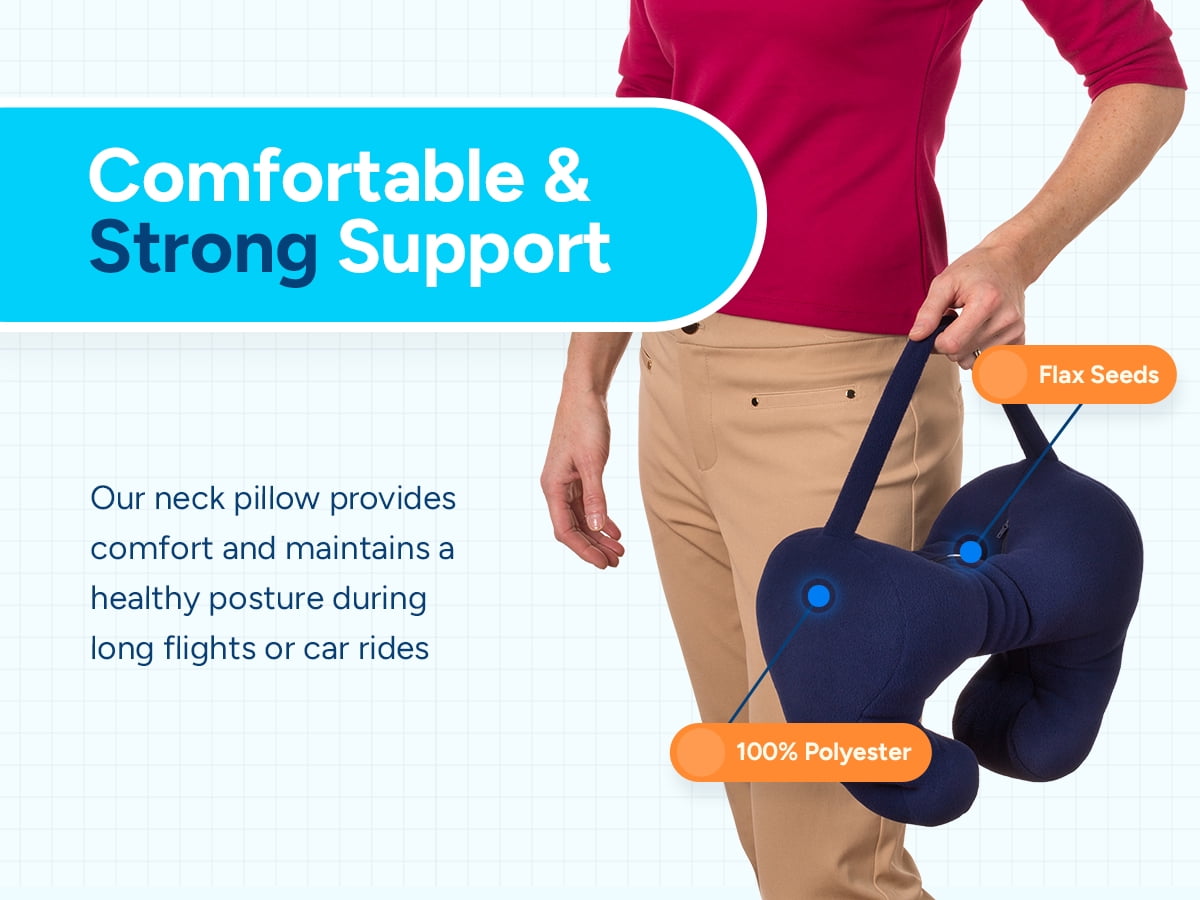 Comfortable & Strong Support

Our neck pillow provides comfort and maintains a healthy posture during long flights or car rides

Flax Seeds

100% Polyester